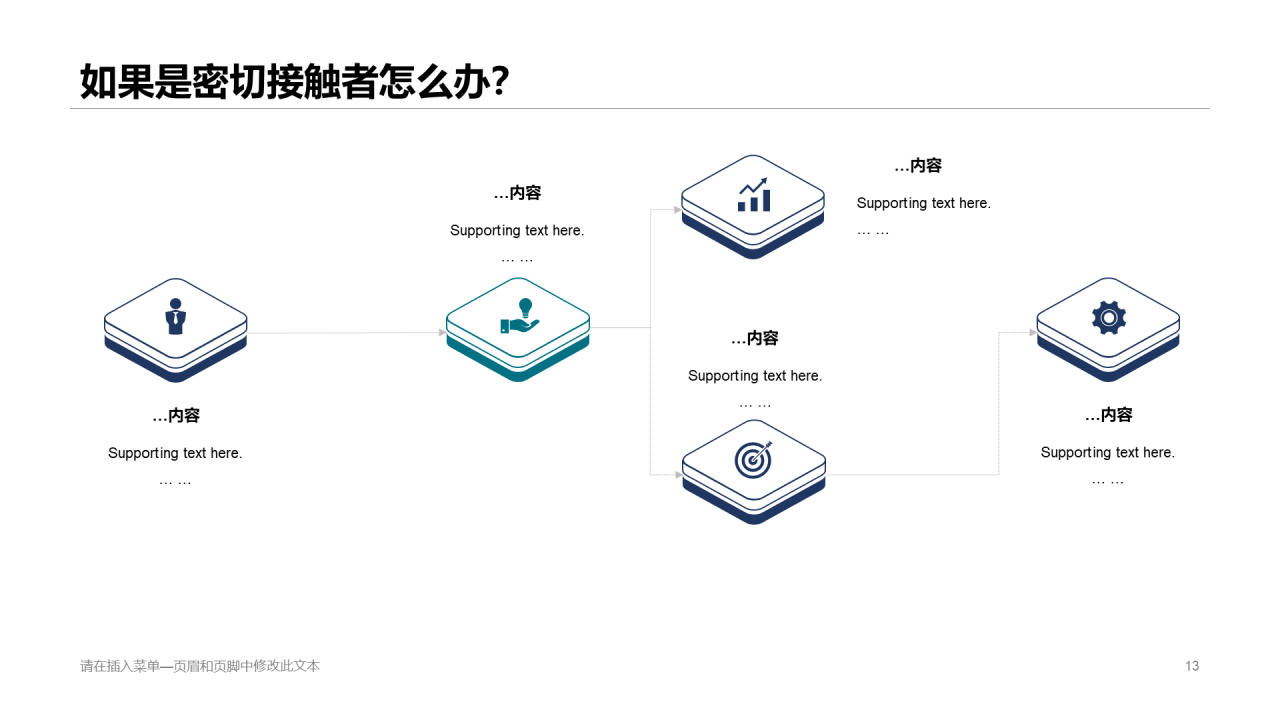 如果是密切接触者怎么办?

…内容

Supporting text here.

… …

…内容

Supporting text here.

… …

…内容

Supporting text here.

… …

…内容

Supporting text here.

… …

…内容

Supporting text here.

… …

请在插入菜单—页眉和页脚中修改此文本

13